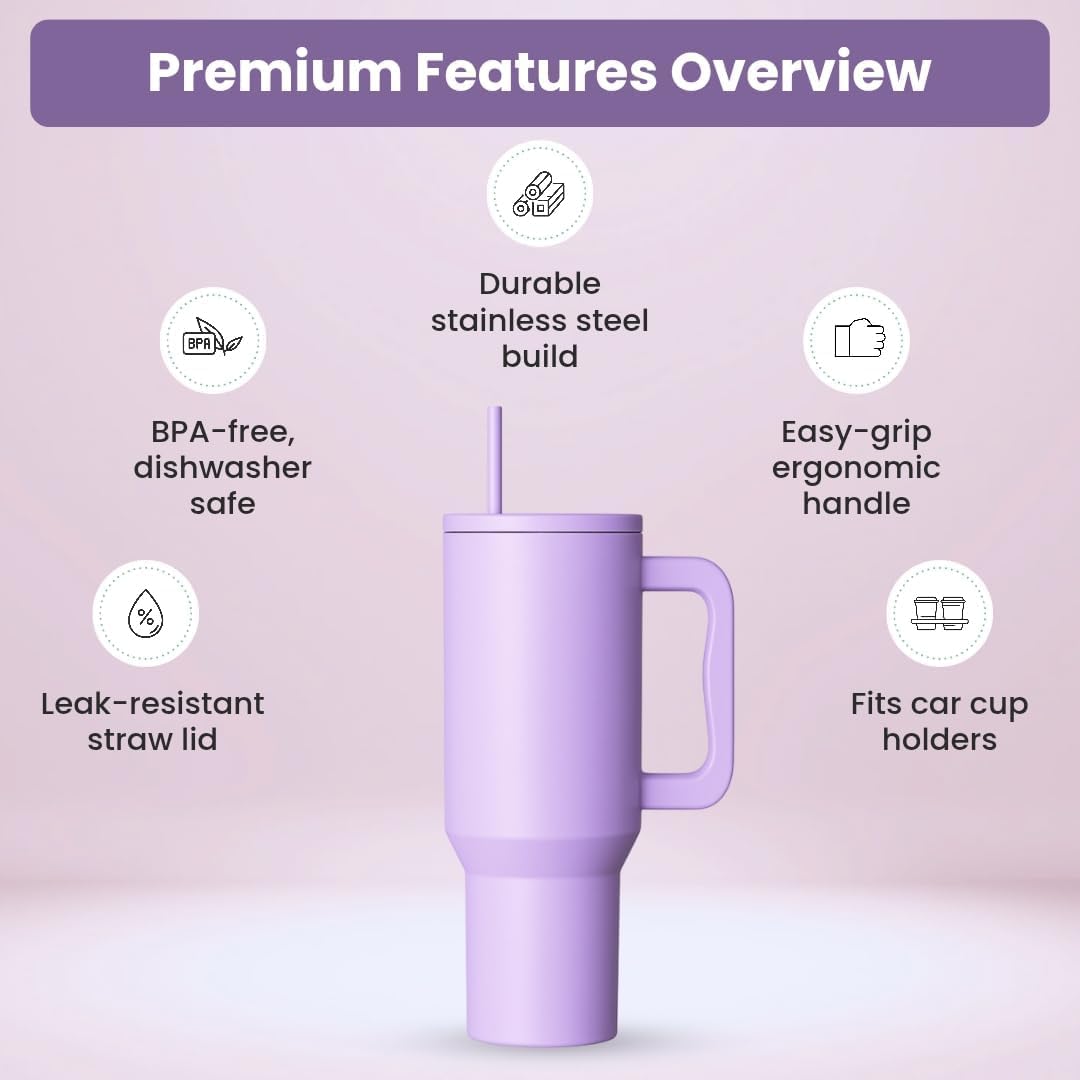 Premium Features Overview

Durable stainless steel build

BPA

BPA-free, dishwasher safe

Easy-grip ergonomic handle

%

Leak-resistant straw lid

Fits car cup holders